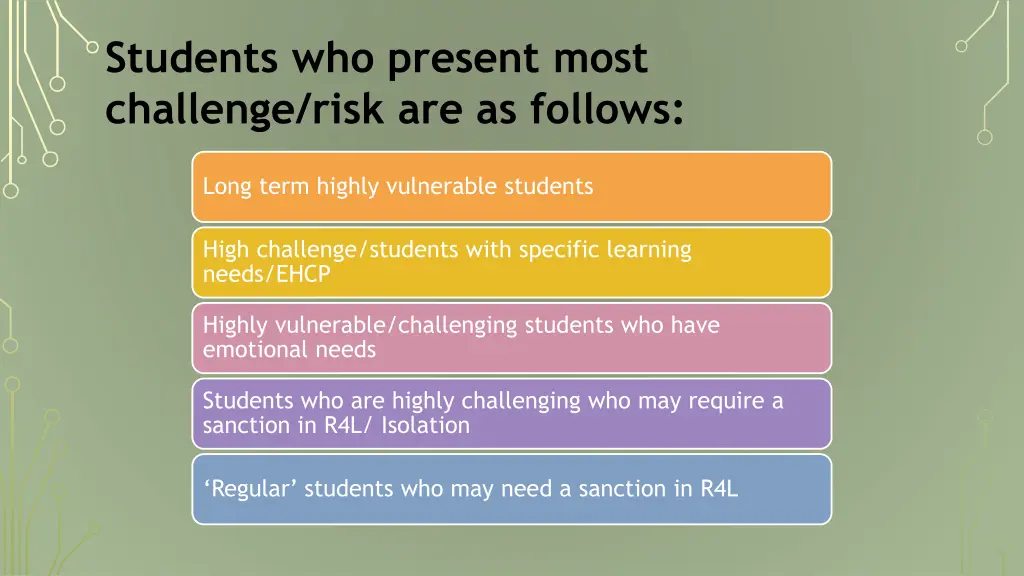 Students who present most challenge/risk are as follows:

Long term highly vulnerable students

High challenge/students with specific learning needs/EHCP

Highly vulnerable/challenging students who have emotional needs

Students who are highly challenging who may require a sanction in R4L/ Isolation

‘Regular’ students who may need a sanction in R4L